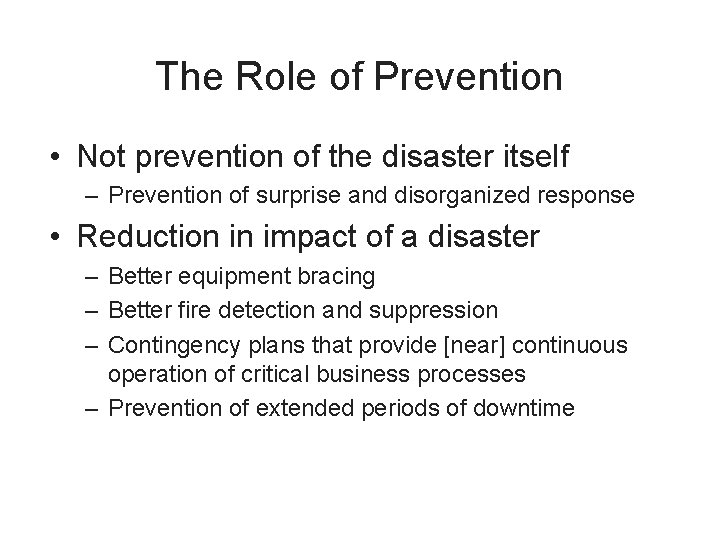 The Role of Prevention

• Not prevention of the disaster itself
– Prevention of surprise and disorganized response

• Reduction in impact of a disaster
– Better equipment bracing
– Better fire detection and suppression
– Contingency plans that provide [near] continuous operation of critical business processes
– Prevention of extended periods of downtime